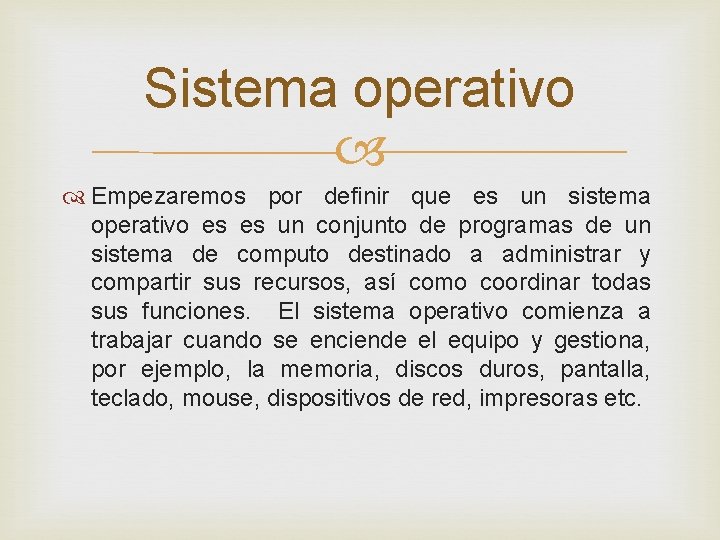 Sistema operativo

Empezaremos por definir que es un sistema operativo es es un conjunto de programas de un sistema de computo destinado a administrar y compartir sus recursos, así como coordinar todas sus funciones. El sistema operativo comienza a trabajar cuando se enciende el equipo y gestiona, por ejemplo, la memoria, discos duros, pantalla, teclado, mouse, dispositivos de red, impresoras etc.